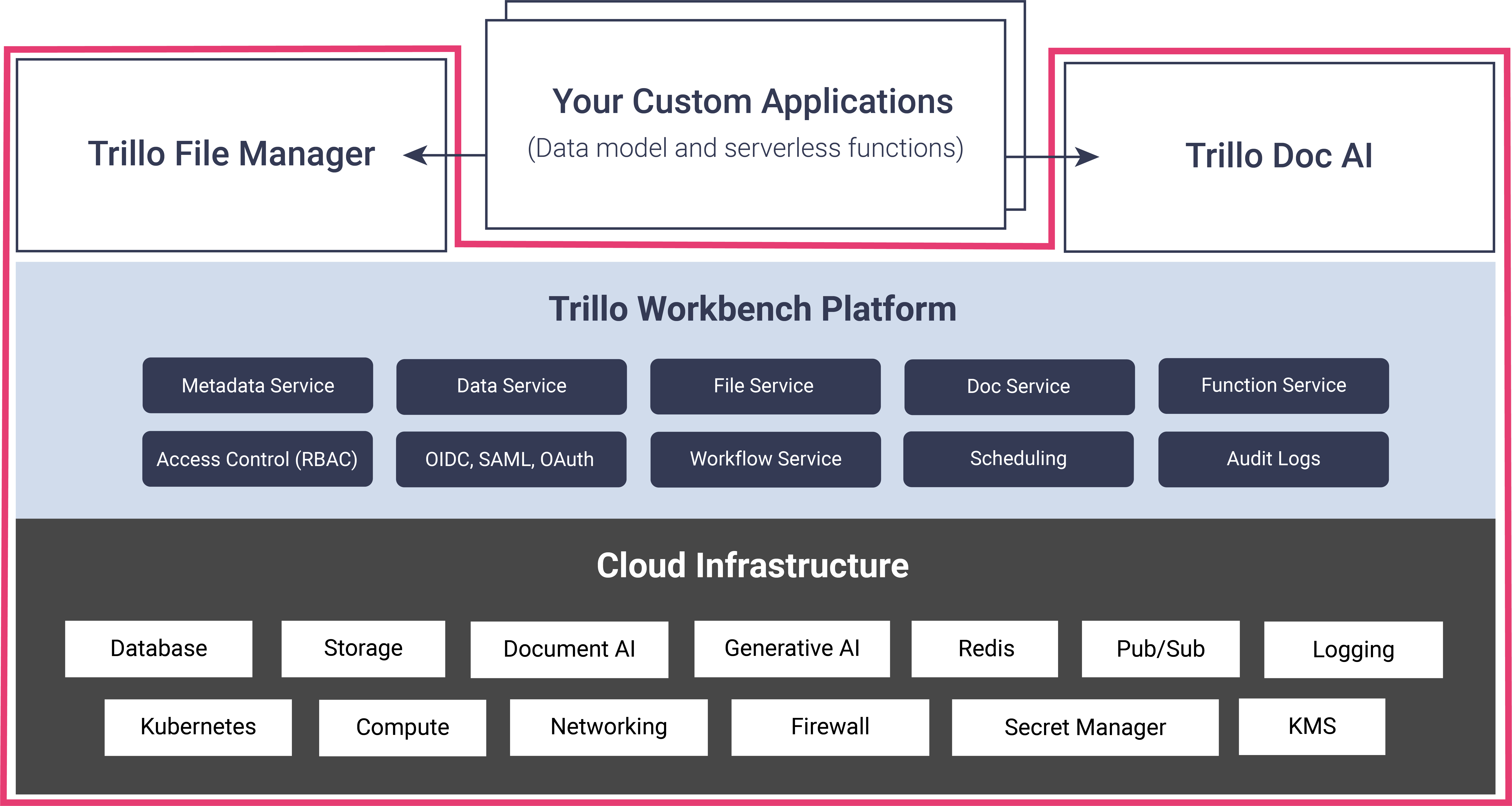 Trillo File Manager

Your Custom Applications
(Data model and serverless functions)

Trillo Doc AI

Trillo Workbench Platform

Metadata Service
Data Service
File Service
Doc Service
Function Service
Access Control (RBAC)
OIDC, SAML, OAuth
Workflow Service
Scheduling
Audit Logs

Cloud Infrastructure

Database
Storage
Document AI
Generative AI
Redis
Pub/Sub
Logging
Kubernetes
Compute
Networking
Firewall
Secret Manager
KMS